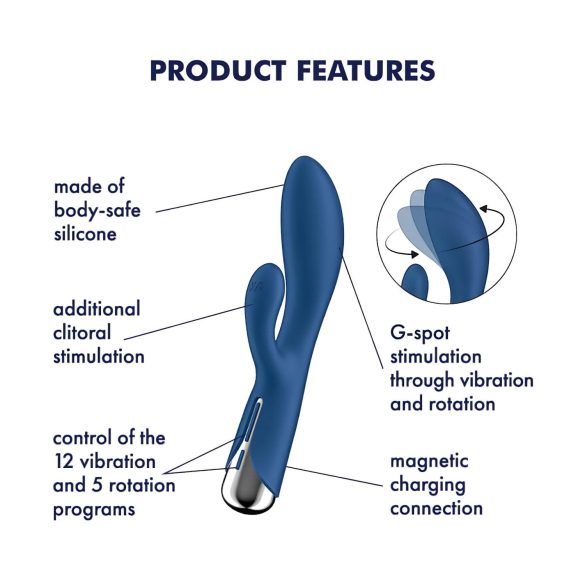 PRODUCT FEATURES

made of body-safe silicone

additional clitoral stimulation

control of the 12 vibration and 5 rotation programs

G-spot stimulation through vibration and rotation

magnetic charging connection